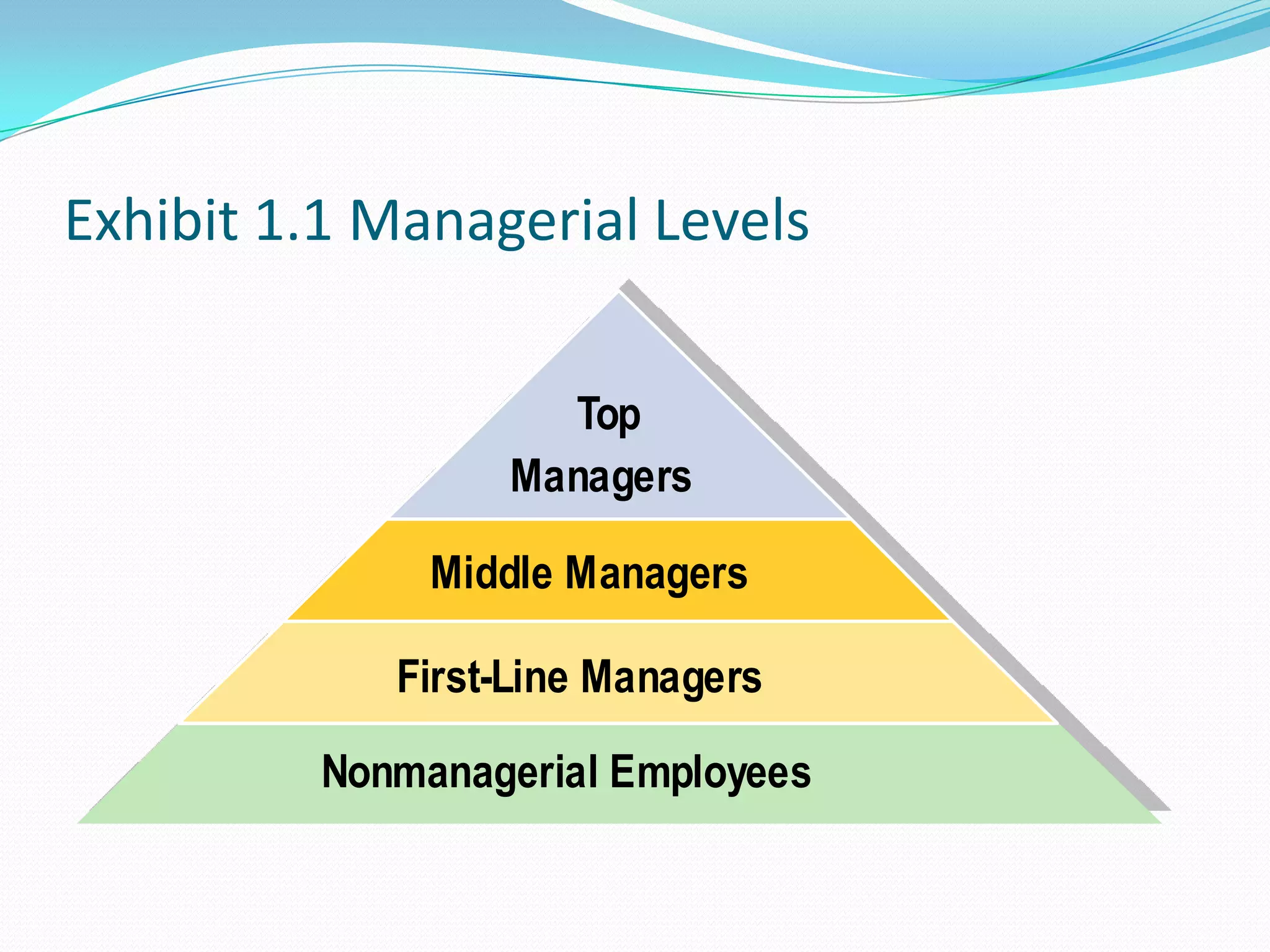 Exhibit 1.1 Managerial Levels

Top Managers

Middle Managers

First-Line Managers

Nonmanagerial Employees